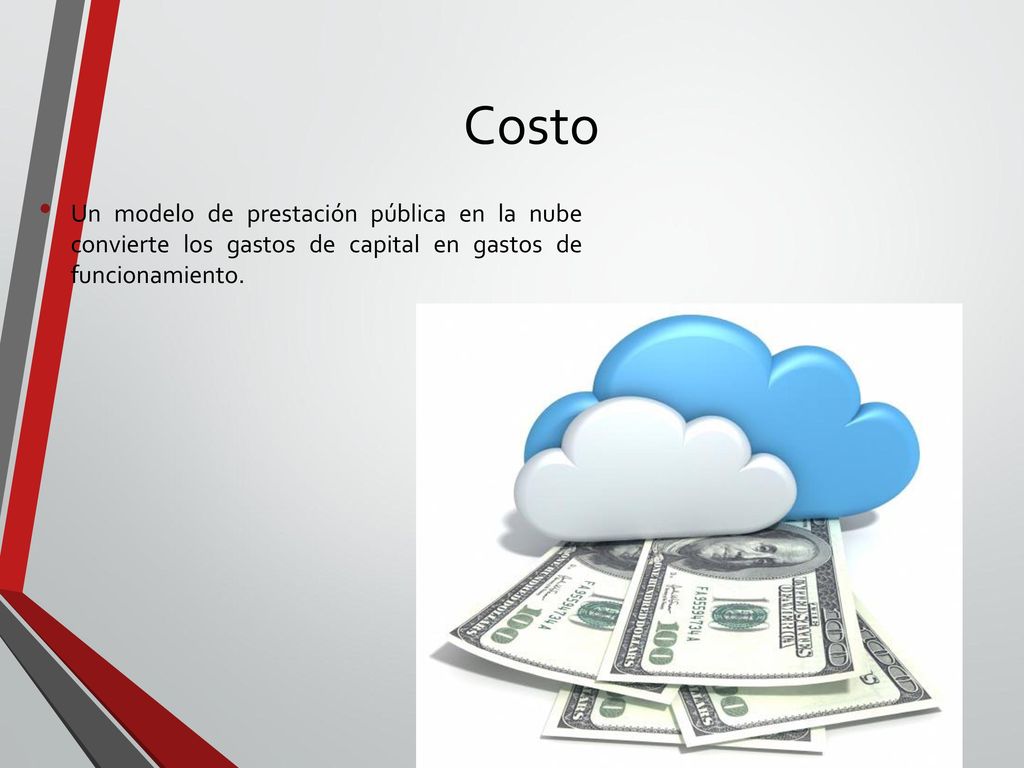 Costo

• Un modelo de prestación pública en la nube convierte los gastos de capital en gastos de funcionamiento.